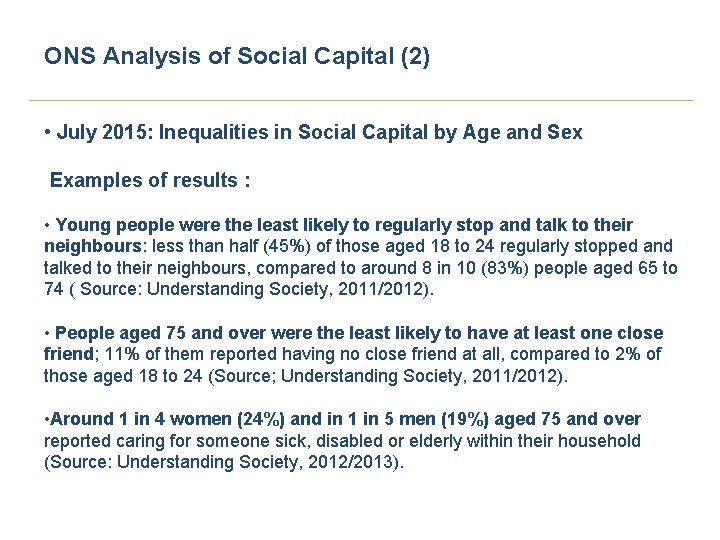 ONS Analysis of Social Capital (2)

• July 2015: Inequalities in Social Capital by Age and Sex

Examples of results :

• Young people were the least likely to regularly stop and talk to their neighbours: less than half (45%) of those aged 18 to 24 regularly stopped and talked to their neighbours, compared to around 8 in 10 (83%) people aged 65 to 74 ( Source: Understanding Society, 2011/2012).

• People aged 75 and over were the least likely to have at least one close friend; 11% of them reported having no close friend at all, compared to 2% of those aged 18 to 24 (Source; Understanding Society, 2011/2012).

•Around 1 in 4 women (24%) and in 1 in 5 men (19%) aged 75 and over reported caring for someone sick, disabled or elderly within their household (Source: Understanding Society, 2012/2013).